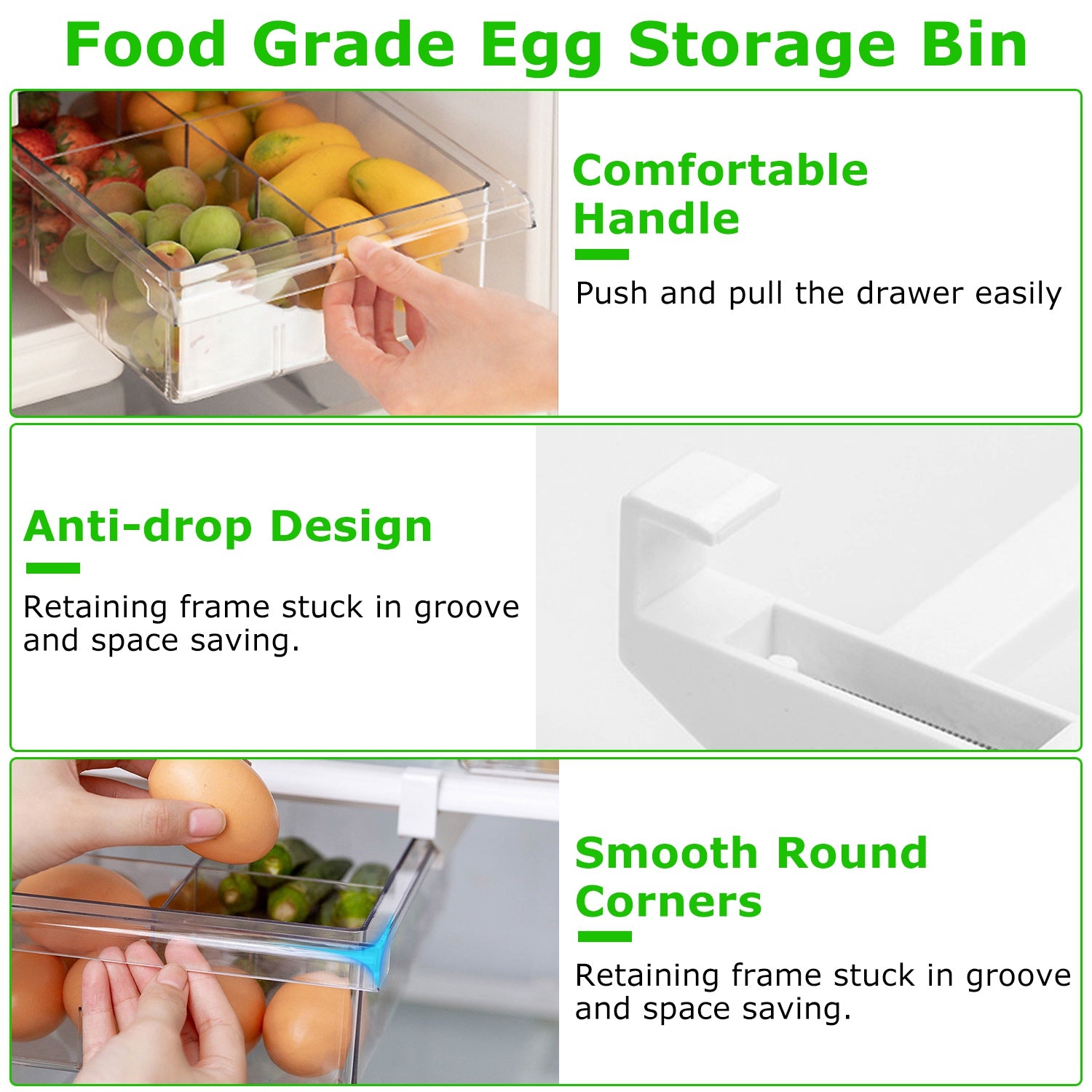 Food Grade Egg Storage Bin

Comfortable Handle

Push and pull the drawer easily

Anti-drop Design

Retaining frame stuck in groove and space saving.

Smooth Round Corners

Retaining frame stuck in groove and space saving.